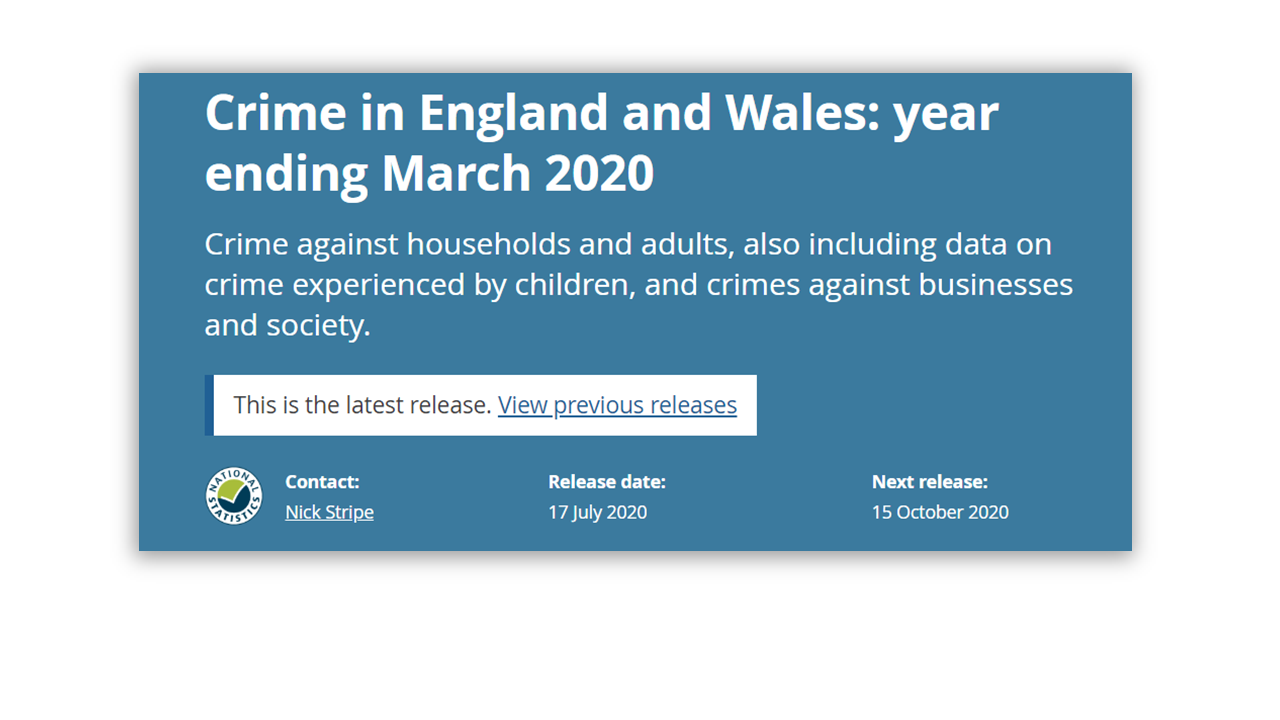 Crime in England and Wales: year ending March 2020

Crime against households and adults, also including data on crime experienced by children, and crimes against businesses and society.

This is the latest release. View previous releases

NATIONAL STATISTICS

Contact:
Nick Stripe

Release date:
17 July 2020

Next release:
15 October 2020